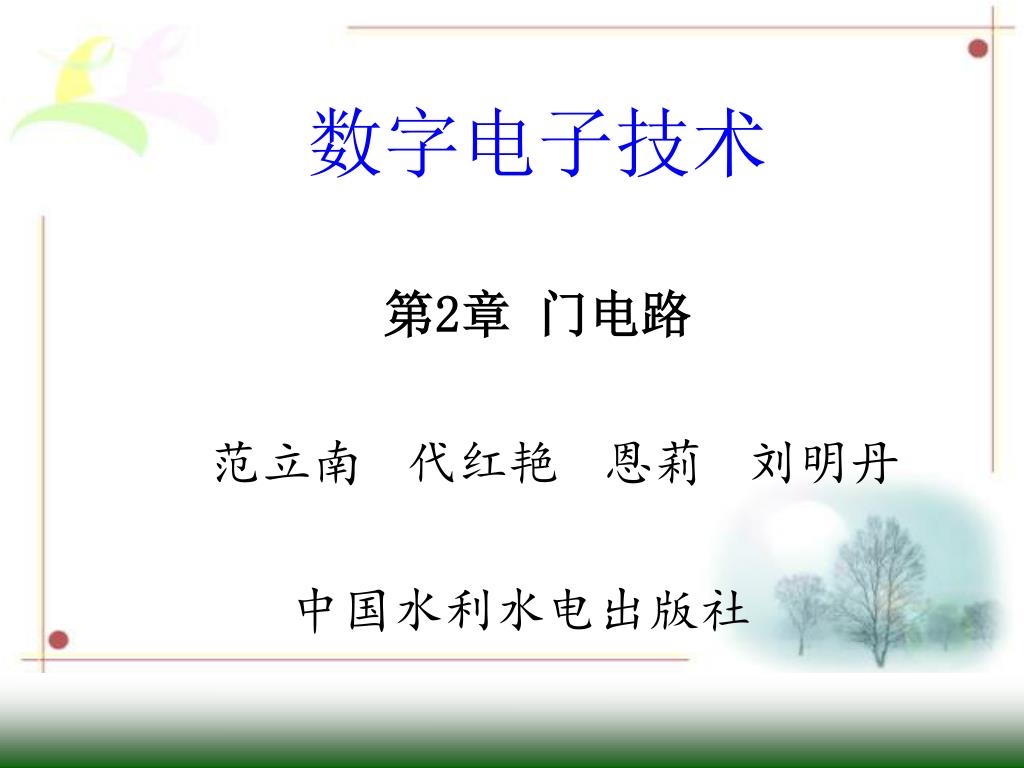 数字电子技术

第2章 门电路

范立南 代红艳 恩莉 刘明丹

中国水利水电出版社